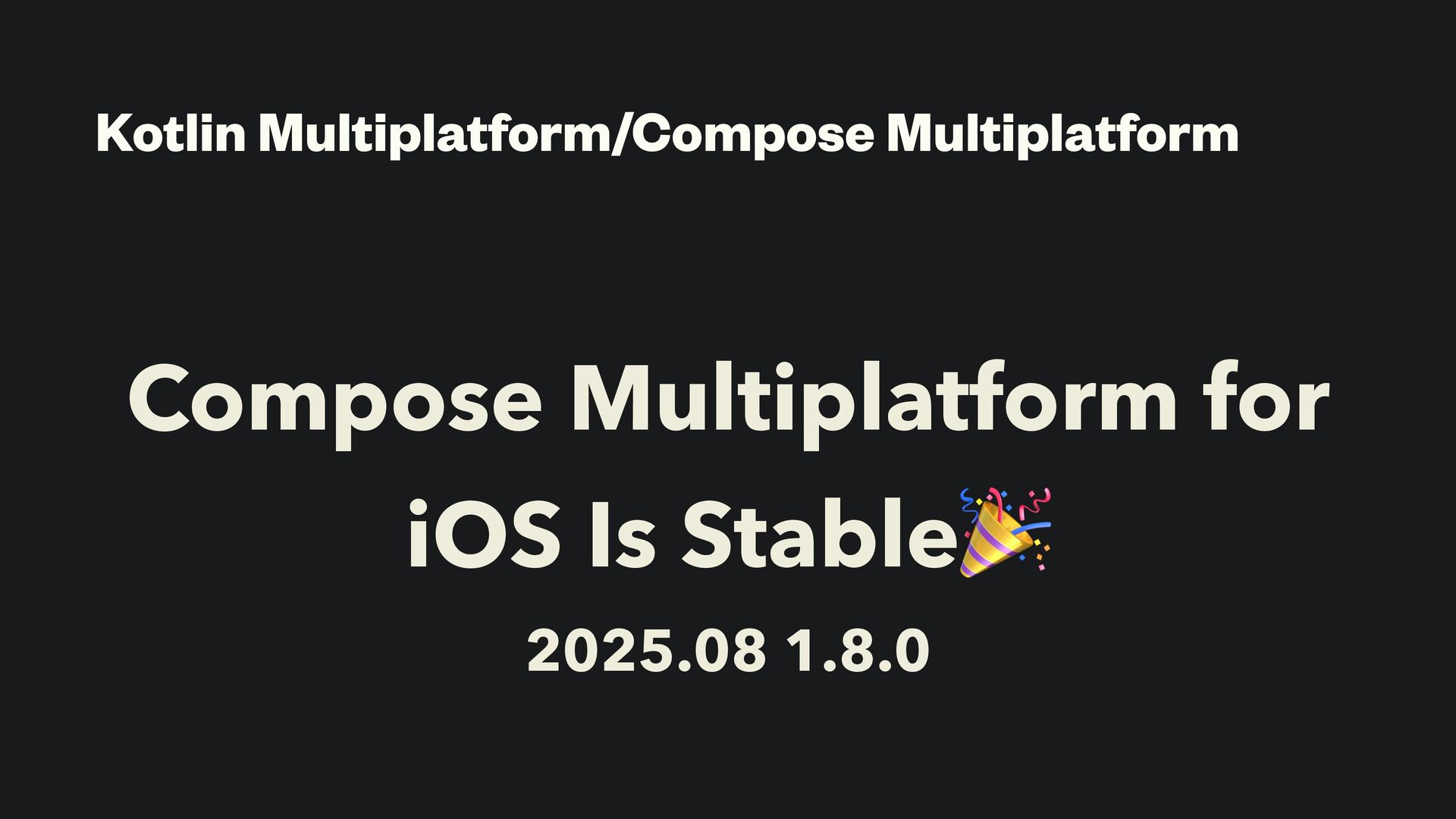 Kotlin Multiplatform/Compose Multiplatform

Compose Multiplatform for iOS Is Stable🎉

2025.08 1.8.0